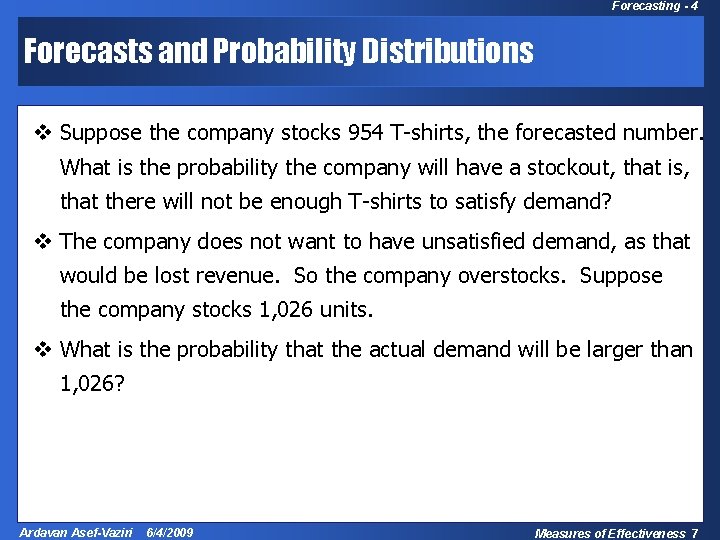 Forecasting - 4

Forecasts and Probability Distributions

❖ Suppose the company stocks 954 T-shirts, the forecasted number. What is the probability the company will have a stockout, that is, that there will not be enough T-shirts to satisfy demand?

❖ The company does not want to have unsatisfied demand, as that would be lost revenue. So the company overstocks. Suppose the company stocks 1,026 units.

❖ What is the probability that the actual demand will be larger than 1,026?

Ardavan Asef-Vaziri 6/4/2009

Measures of Effectiveness 7